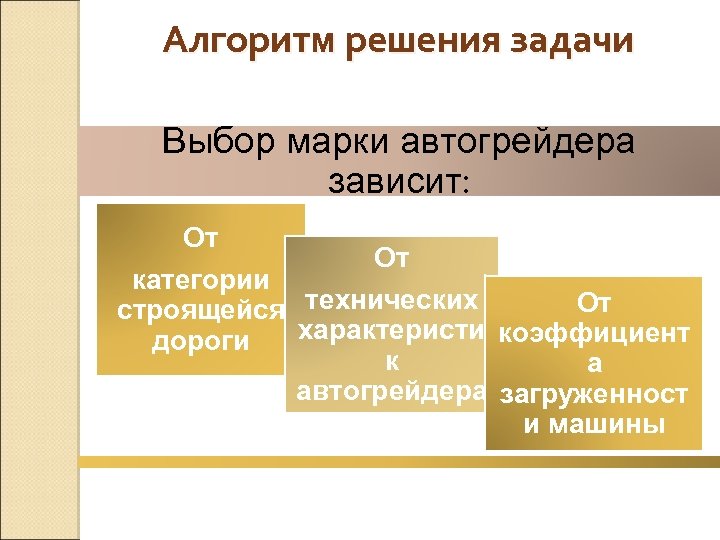 Алгоритм решения задачи

Выбор марки автогрейдера зависит:

От категории строящейся дороги

От технических характеристик автогрейдера

От коэффициента загруженности машины